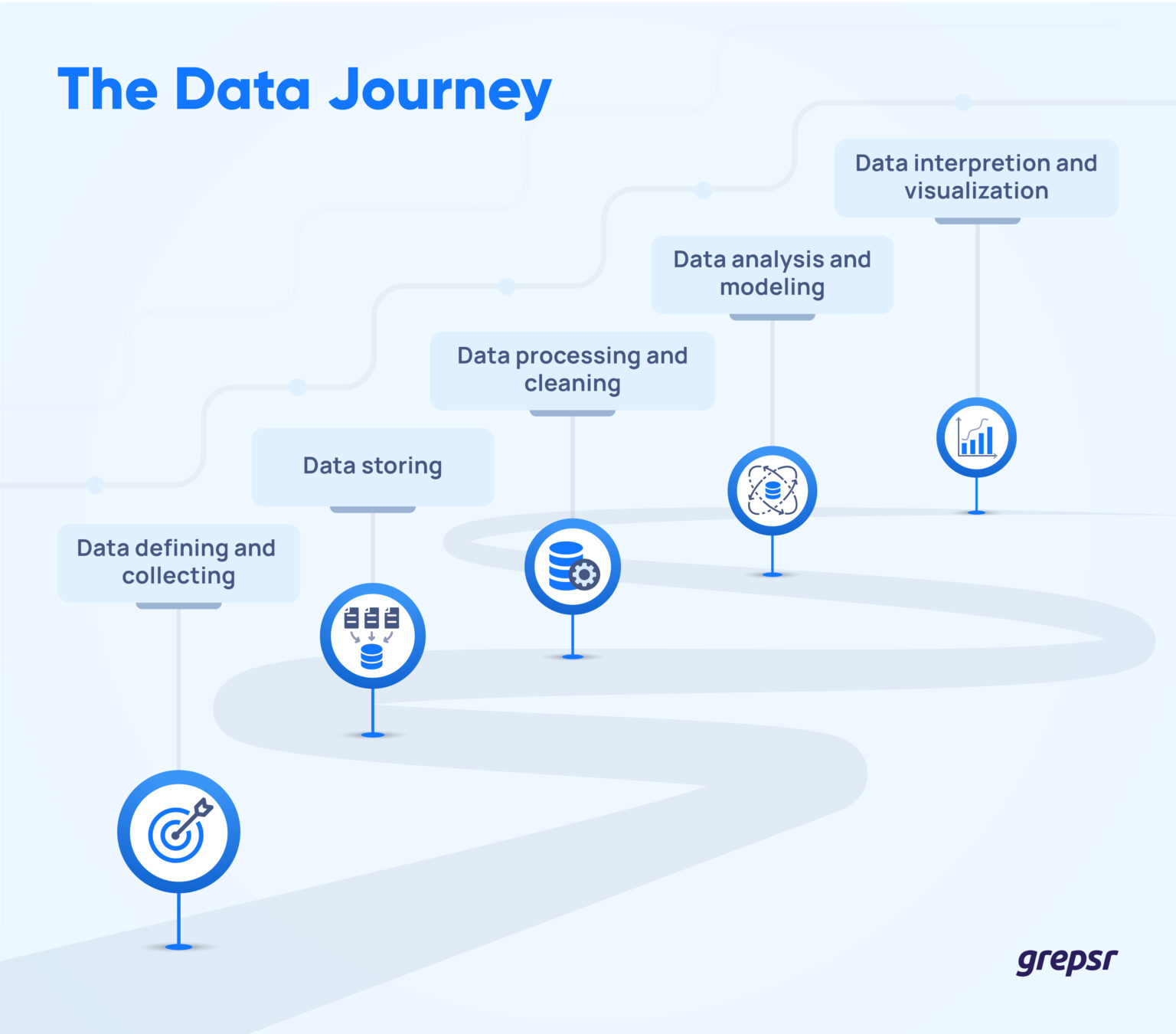 The Data Journey

Data defining and collecting

Data storing

Data processing and cleaning

Data analysis and modeling

Data interpretion and visualization

grepsr